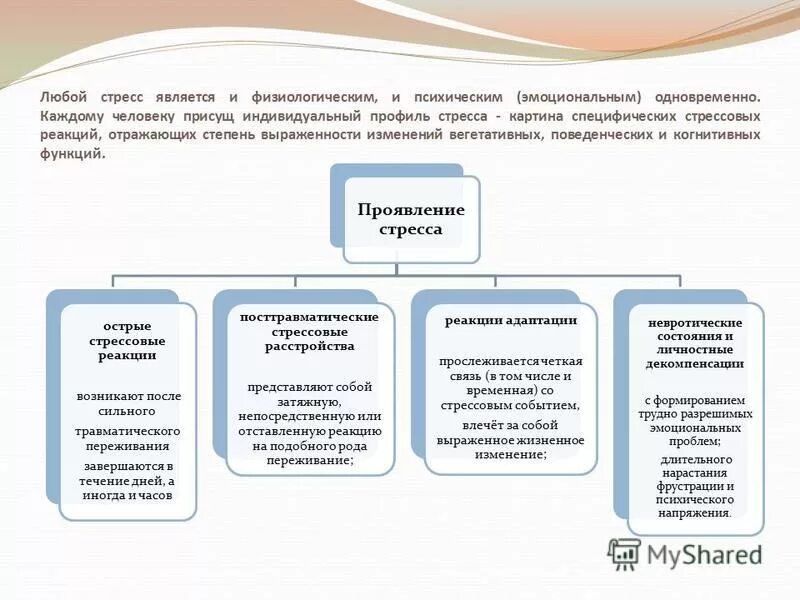 Любой стресс является и физиологическим, и психическим (эмоциональным) одновременно. Каждому человеку присущ индивидуальный профиль стресса - картина специфических стрессовых реакций, отражающих степень выраженности изменений вегетативных, поведенческих и когнитивных функций.

Проявление стресса

острые стрессовые реакции

возникают после сильного травматического переживания

завершаются в течение дней, а иногда и часов

посттравматические стрессовые расстройства

представляют собой затяжную, непосредственную или отставленную реакцию на подобного рода переживание;

реакции адаптации

прослеживается четкая связь (в том числе и временная) со стрессовым событием,

влечёт за собой выраженное жизненное изменение;

невротические состояния и личностные декомпенсации

с формированием трудно разрешимых эмоциональных проблем;

длительного нарастания фрустрации и психического напряжения.

MyShared